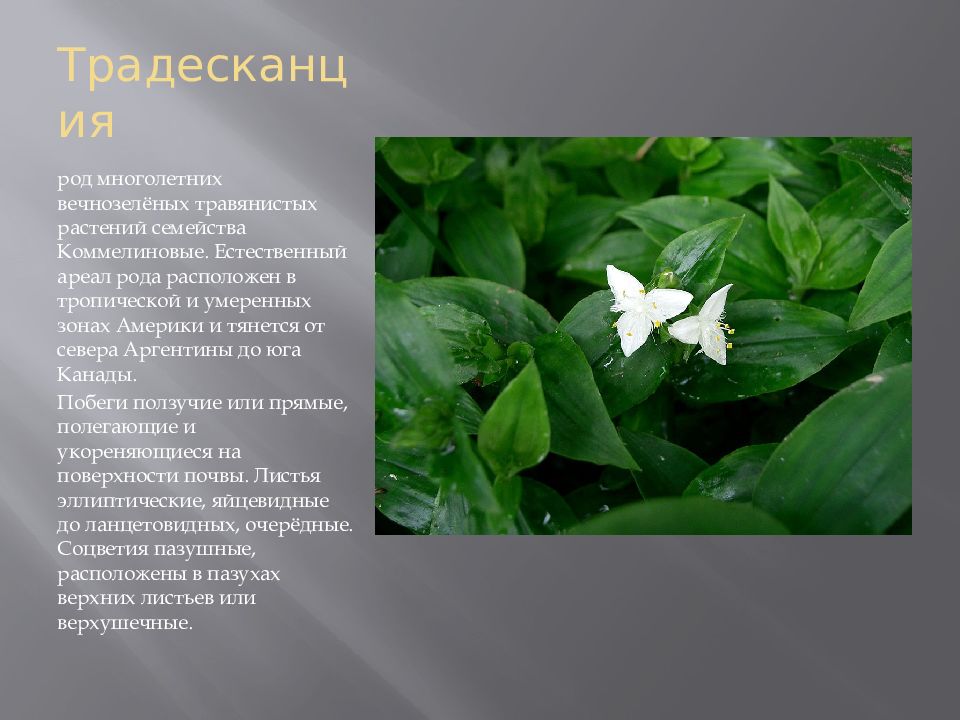 Традесканция

род многолетних вечнозелёных травянистых растений семейства Коммелиновые. Естественный ареал рода расположен в тропической и умеренных зонах Америки и тянется от севера Аргентины до юга Канады.

Побеги ползучие или прямые, полегающие и укореняющиеся на поверхности почвы. Листья эллиптические, яйцевидные до ланцетовидных, очерёдные. Соцветия пазушные, расположены в пазухах верхних листьев или верхушечные.